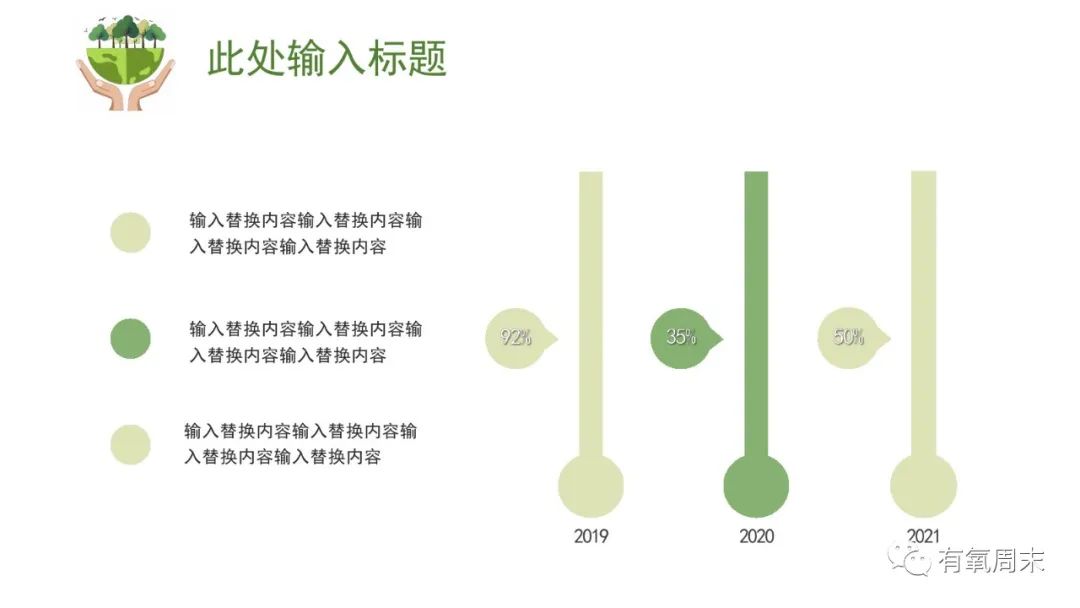 此处输入标题

输入替换内容输入替换内容输入替换内容输入替换内容

输入替换内容输入替换内容输入替换内容输入替换内容

输入替换内容输入替换内容输入替换内容输入替换内容

92%

35%

50%

2019

2020

2021

有氧周末